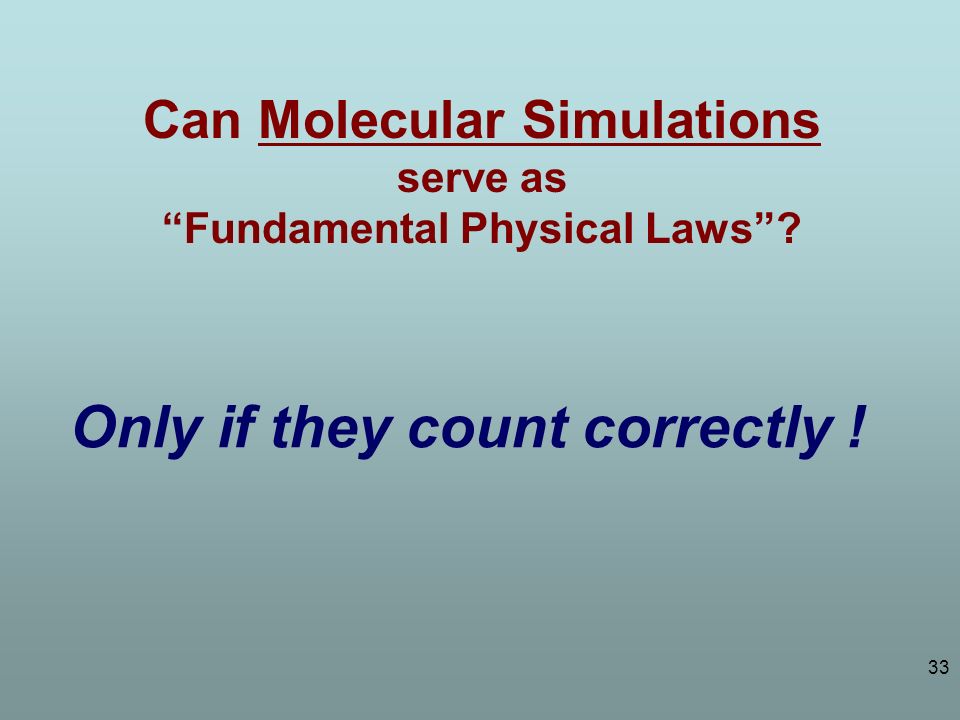 Can Molecular Simulations
serve as
“Fundamental Physical Laws”?

Only if they count correctly !

33